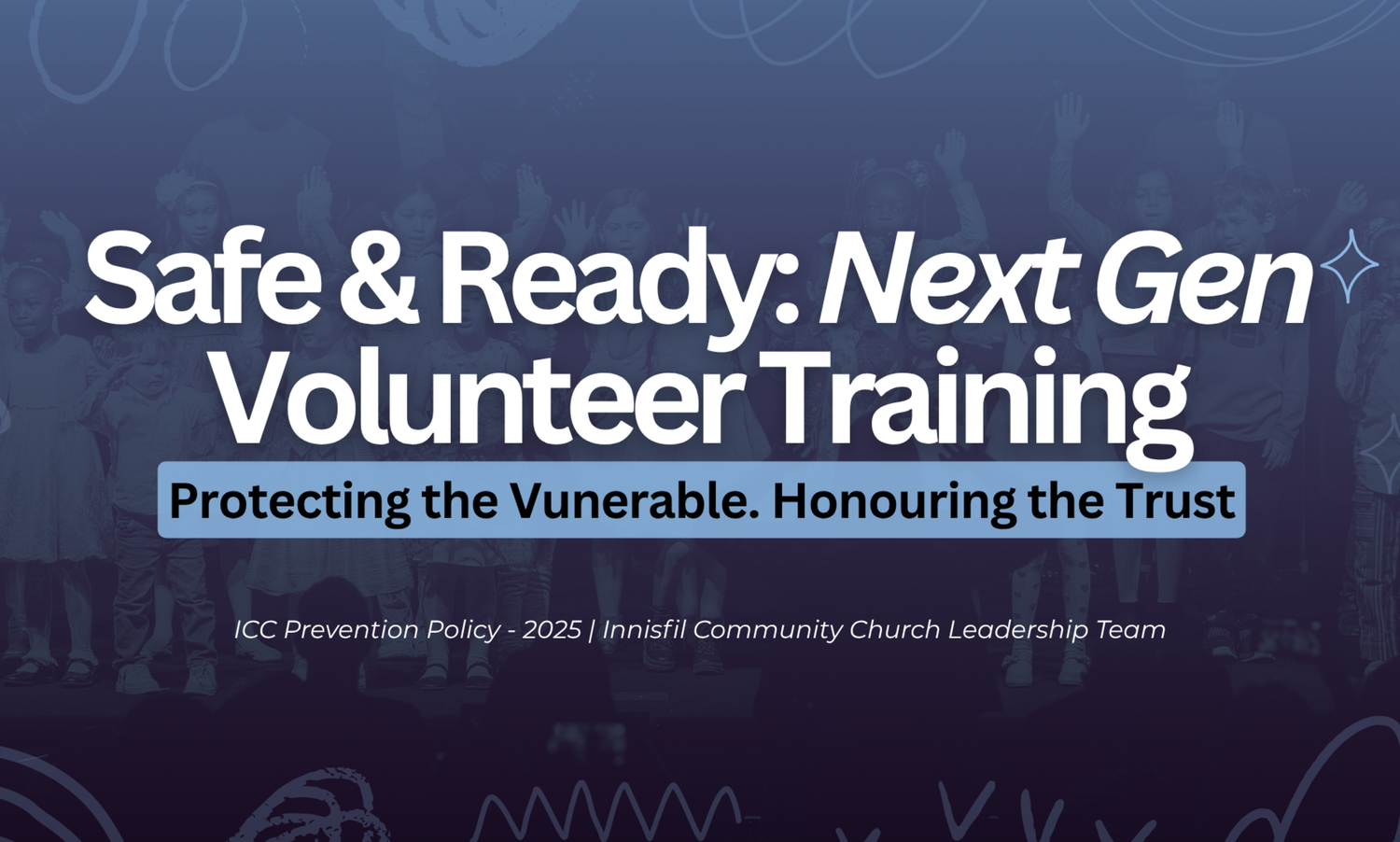 Safe & Ready: Next Gen Volunteer Training

Protecting the Vunerable. Honouring the Trust

ICC Prevention Policy - 2025 | Innisfil Community Church Leadership Team